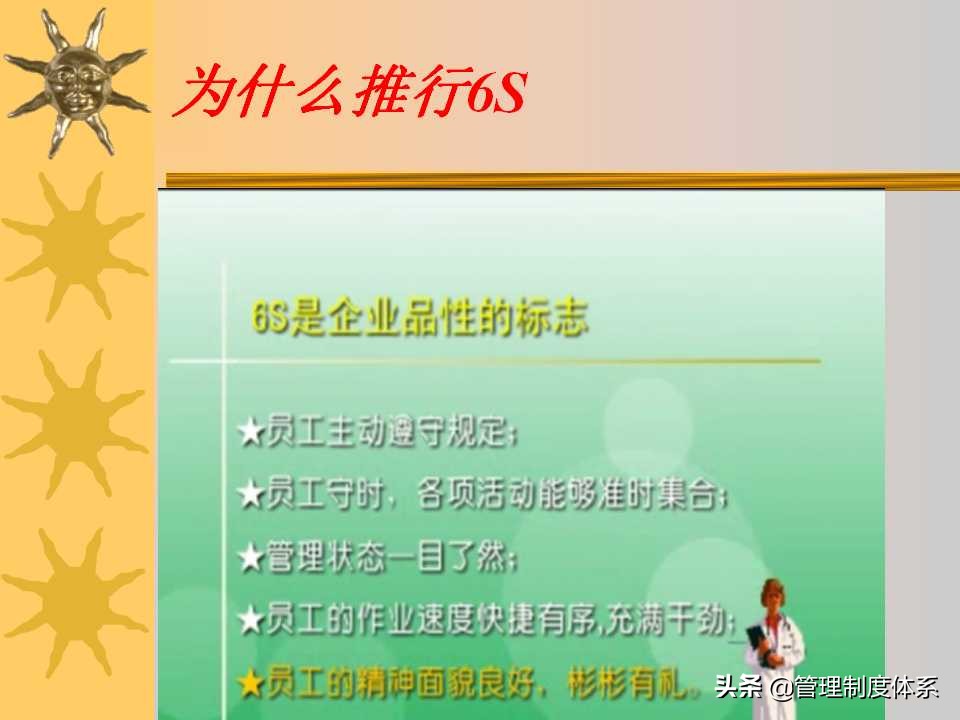 为什么推行6S

6S是企业品性的标志

★员工主动遵守规定;

★员工守时，各项活动能够准时集合;

★管理状态一目了然;

★员工的作业速度快捷有序,充满干劲;

★员工的精神面貌良好，彬彬有礼。

头条 @管理制度体系